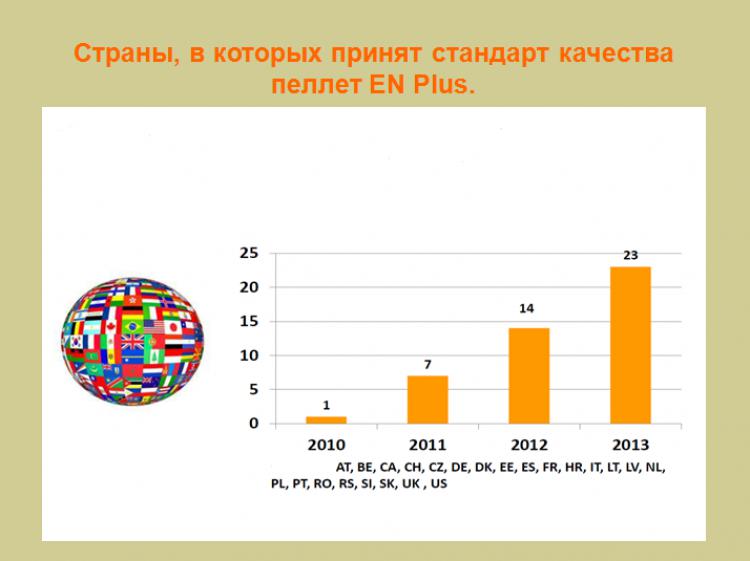 Страны, в которых принят стандарт качества пеллет EN Plus.

25
20
15
10
5
0

1
7
14
23

2010
2011
2012
2013

AT, BE, CA, CH, CZ, DE, DK, EE, ES, FR, HR, IT, LT, LV, NL, PL, PT, RO, RS, SI, SK, UK , US